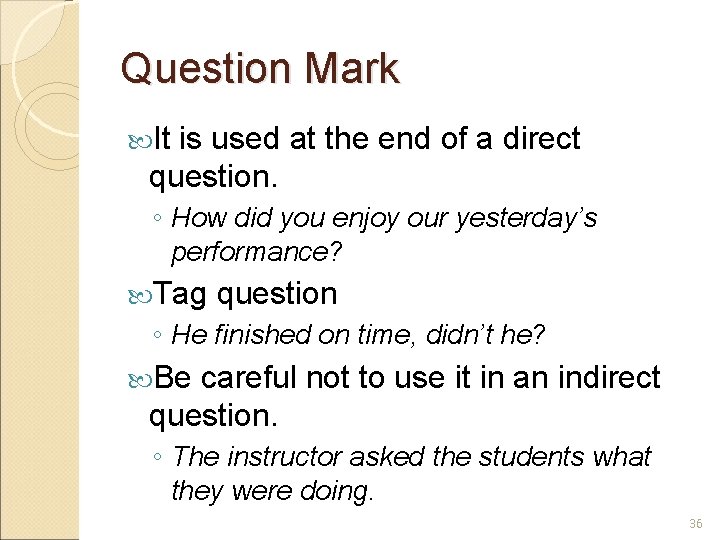 Question Mark

It is used at the end of a direct question.

◦ How did you enjoy our yesterday's performance?

Tag question

◦ He finished on time, didn't he?

Be careful not to use it in an indirect question.

◦ The instructor asked the students what they were doing.

36